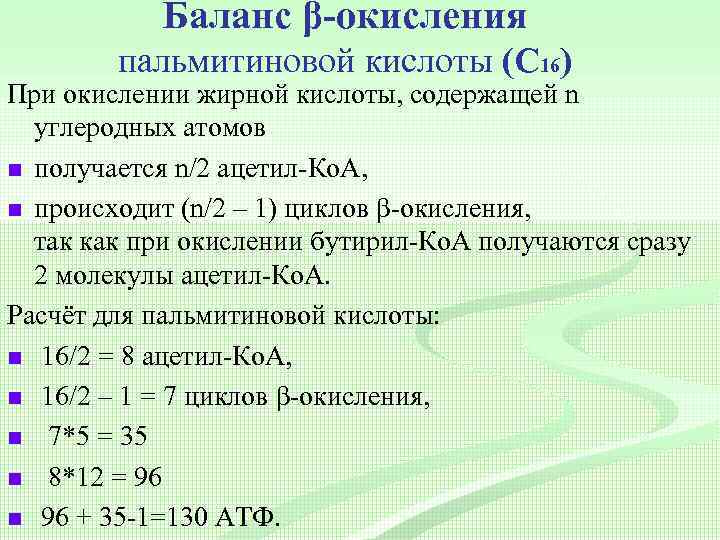 Баланс β-окисления
пальмитиновой кислоты ($C_{16}$)

При окислении жирной кислоты, содержащей n углеродных атомов

- получается n/2 ацетил-КоА,
- происходит (n/2 – 1) циклов β-окисления, так как при окислении бутирил-КоА получаются сразу 2 молекулы ацетил-КоА.

Расчёт для пальмитиновой кислоты:

- 16/2 = 8 ацетил-КоА,
- 16/2 – 1 = 7 циклов β-окисления,
- 7*5 = 35
- 8*12 = 96
- 96 + 35-1=130 АТФ.